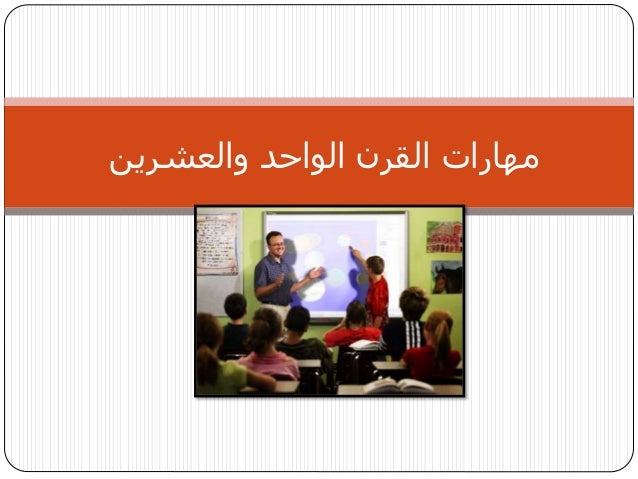 مهارات القرن الواحد والعشرين